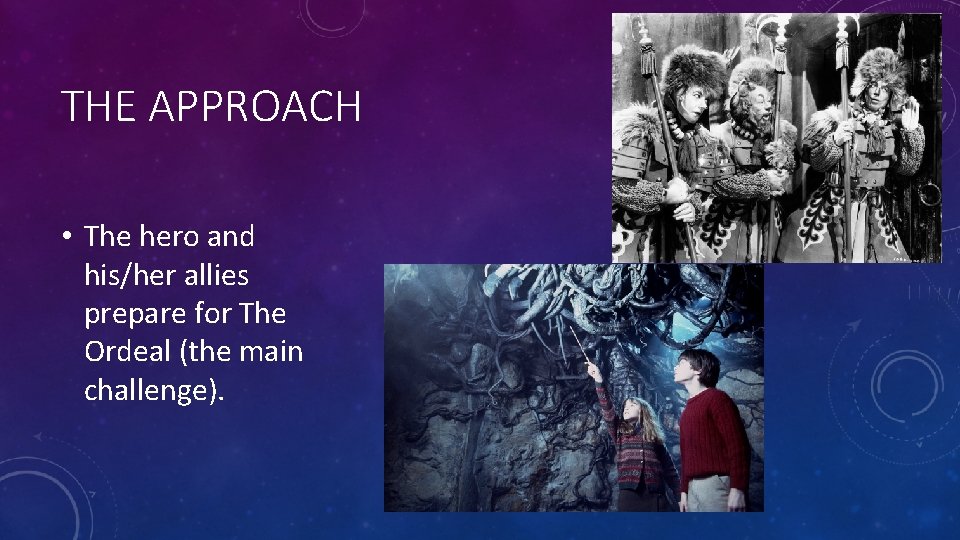 THE APPROACH

• The hero and his/her allies prepare for The Ordeal (the main challenge).